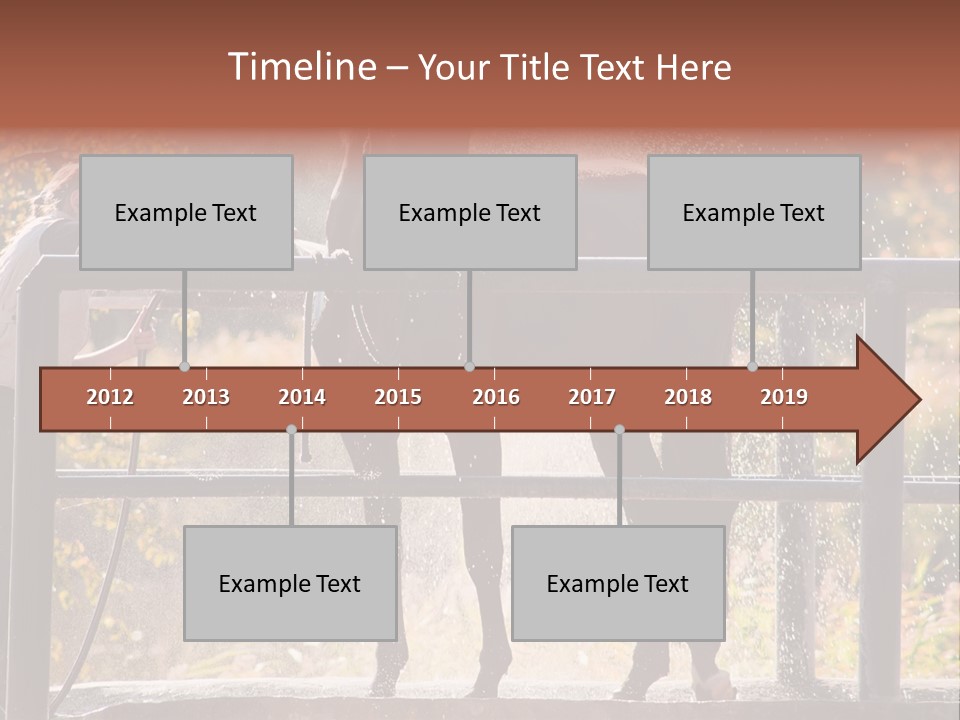 Timeline – Your Title Text Here

Example Text

Example Text

Example Text

2012 2013 2014 2015 2016 2017 2018 2019

Example Text

Example Text